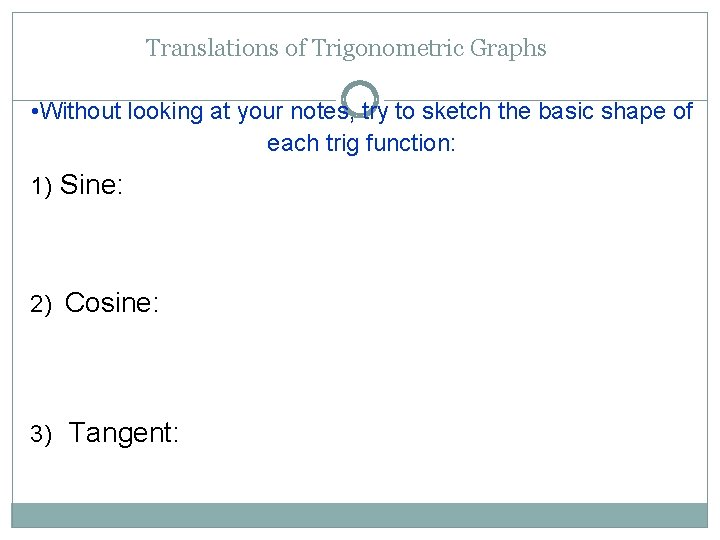 Translations of Trigonometric Graphs

•Without looking at your notes, try to sketch the basic shape of each trig function:

1) Sine:

2) Cosine:

3) Tangent: